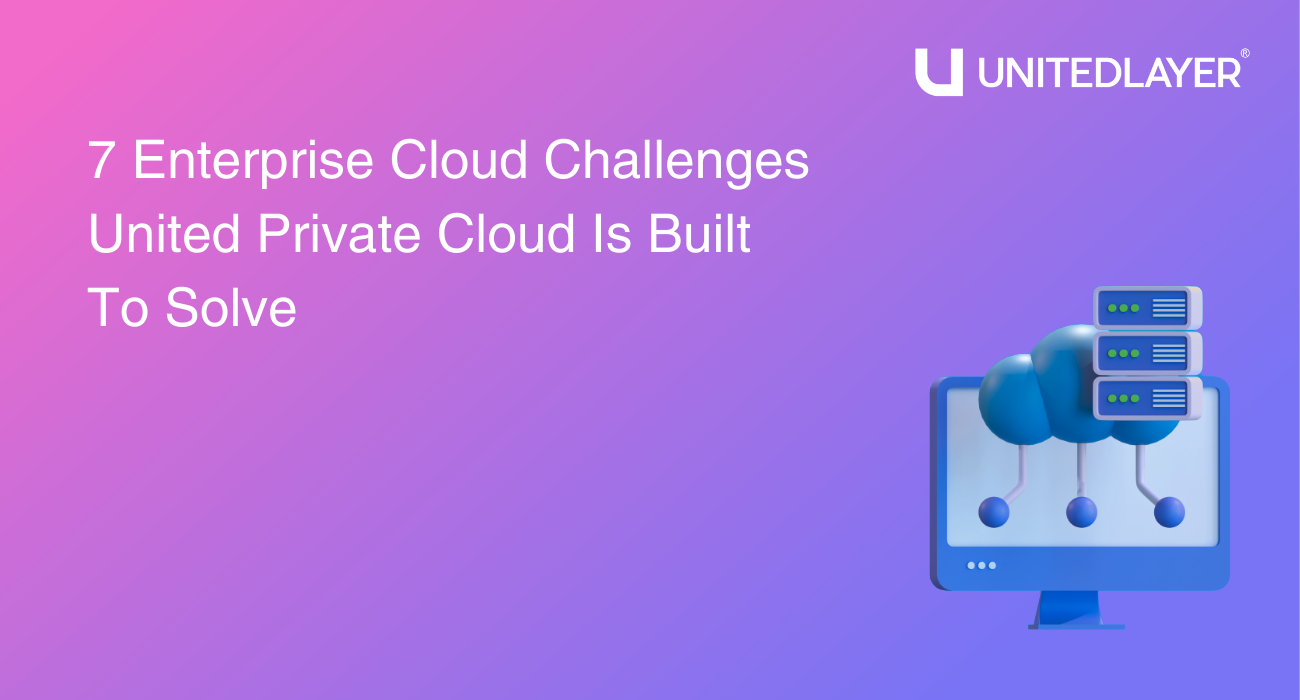 UNITEDLAYER®

7 Enterprise Cloud Challenges United Private Cloud Is Built To Solve